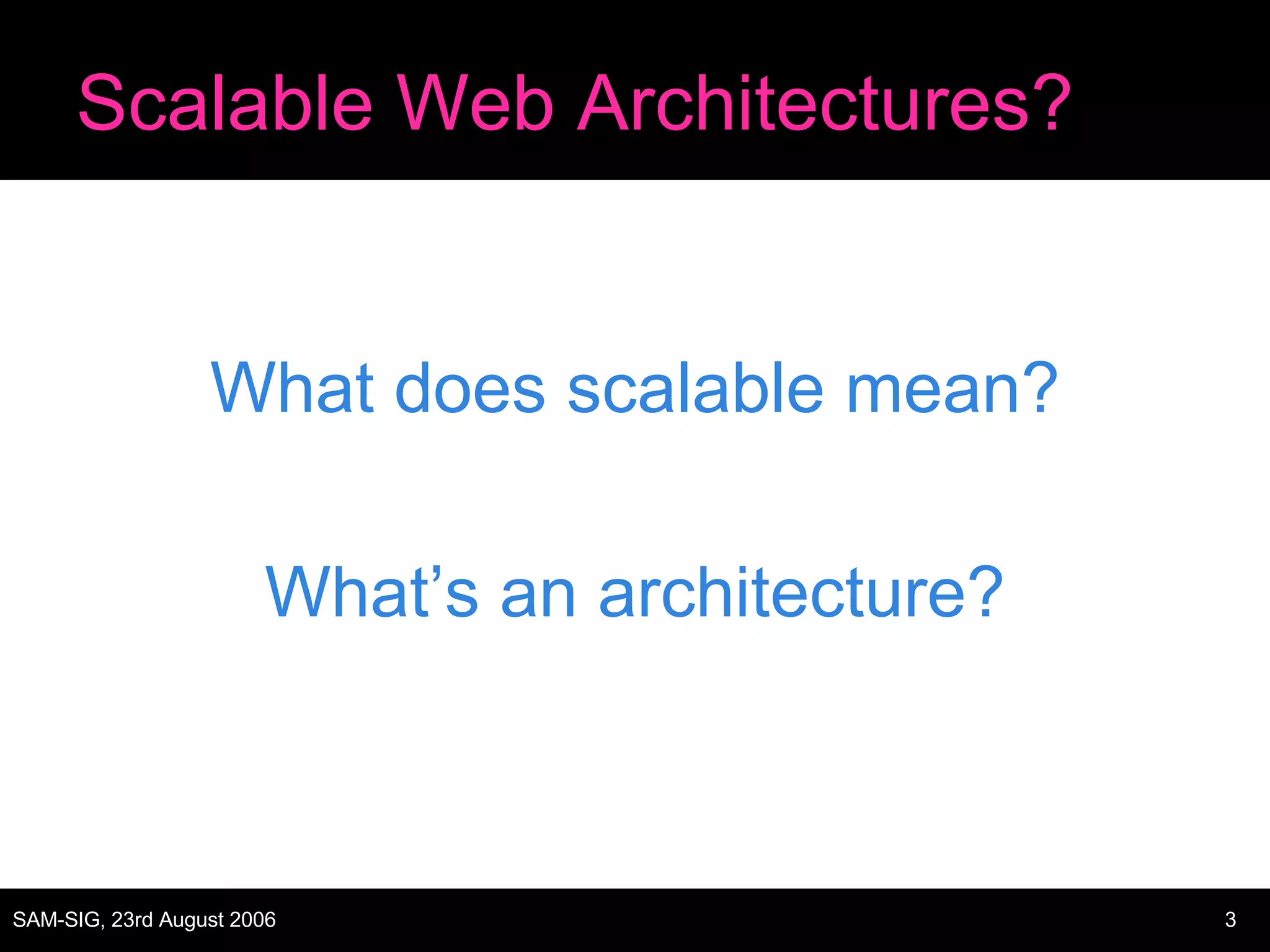 Scalable Web Architectures?

What does scalable mean?

What’s an architecture?

SAM-SIG, 23rd August 2006

3